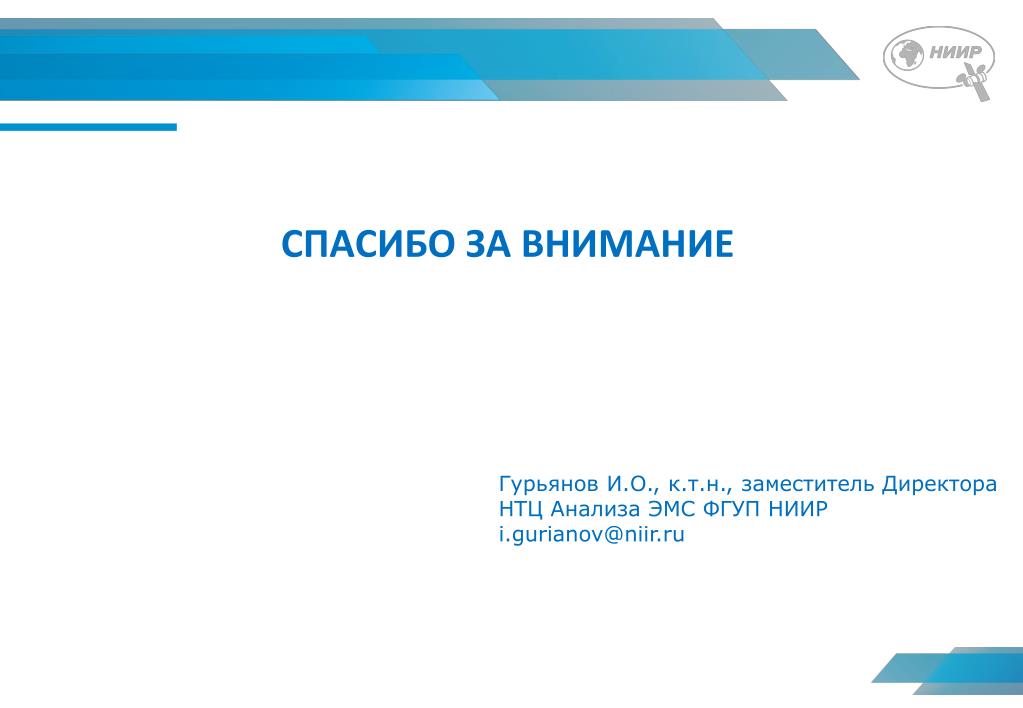 НИИР

СПАСИБО ЗА ВНИМАНИЕ

Гурьянов И.О., к.т.н., заместитель Директора
НТЦ Анализа ЭМС ФГУП НИИР
i.gurianov@niir.ru